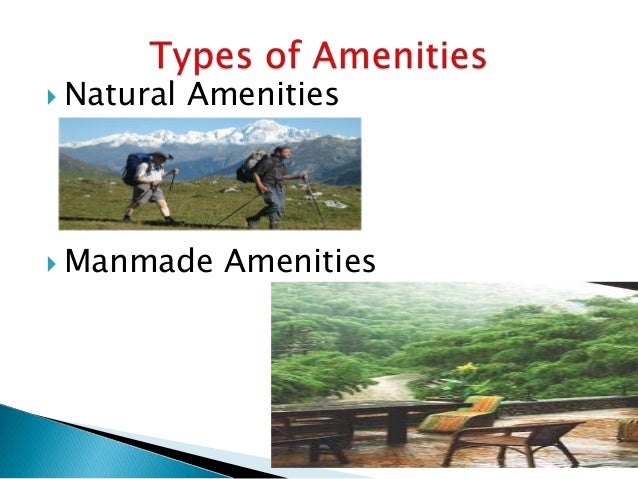 Types of Amenities

Natural Amenities

Manmade Amenities